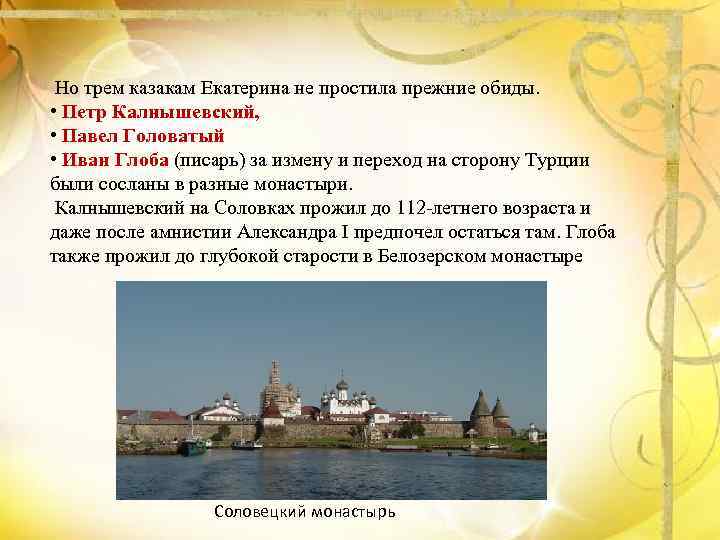 Но трем казакам Екатерина не простила прежние обиды.
• Петр Калнышевский,
• Павел Головатый
• Иван Глоба (писарь) за измену и переход на сторону Турции были сосланы в разные монастыри.
Калнышевский на Соловках прожил до 112-летнего возраста и даже после амнистии Александра I предпочел остаться там. Глоба также прожил до глубокой старости в Белозерском монастыре

Соловецкий монастырь